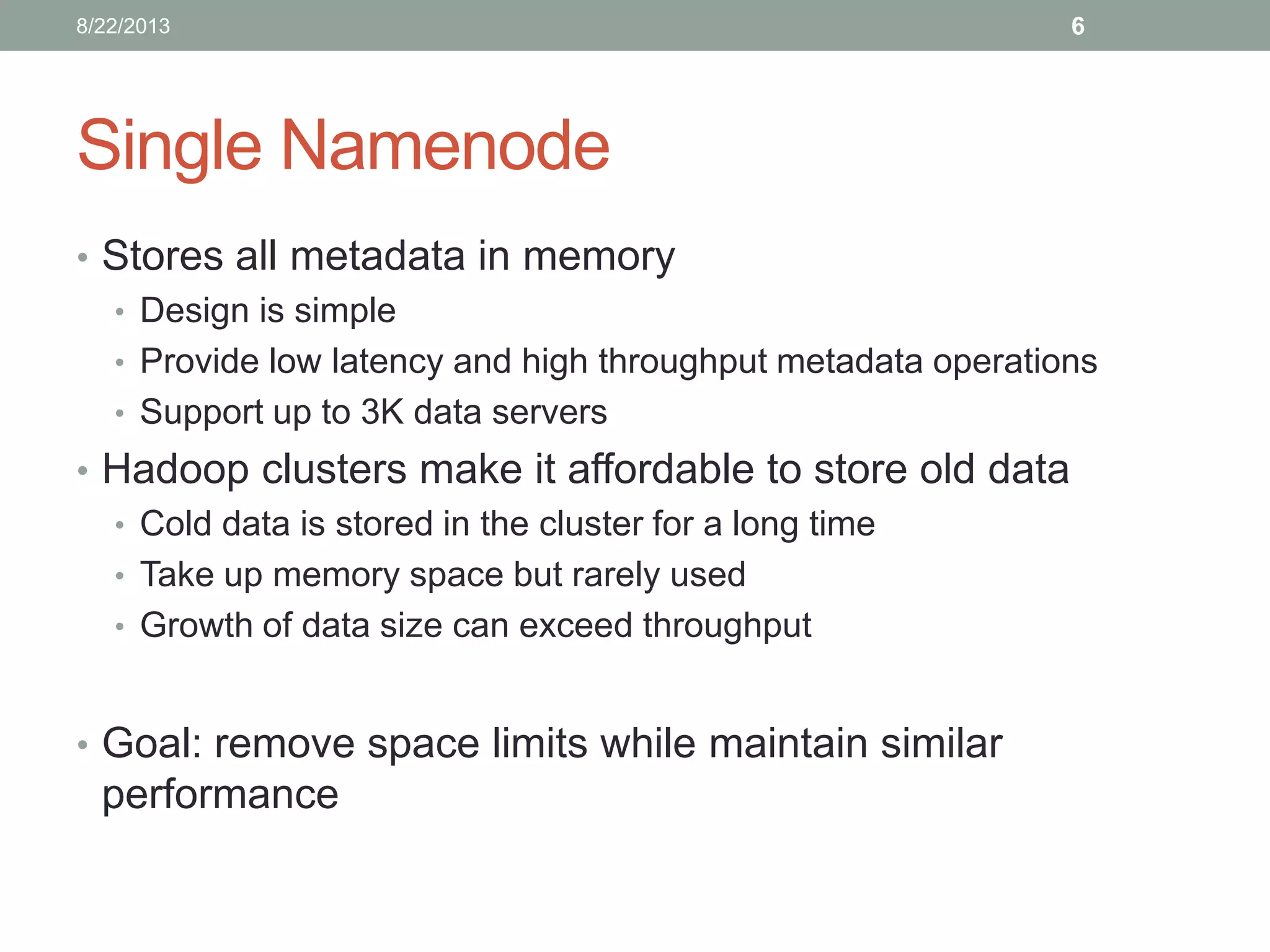 8/22/2013

6

Single Namenode

• Stores all metadata in memory
  • Design is simple
  • Provide low latency and high throughput metadata operations
  • Support up to 3K data servers
• Hadoop clusters make it affordable to store old data
  • Cold data is stored in the cluster for a long time
  • Take up memory space but rarely used
  • Growth of data size can exceed throughput

• Goal: remove space limits while maintain similar performance